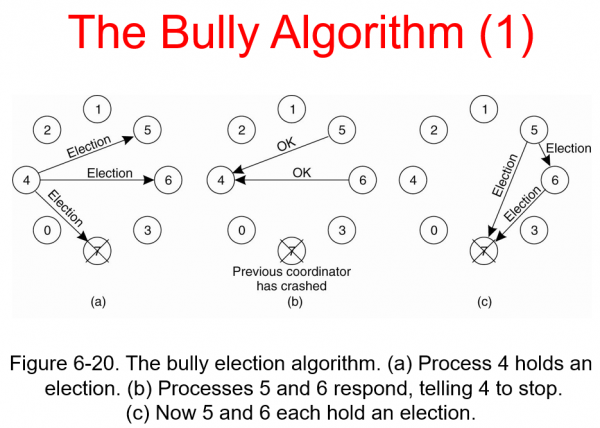 The Bully Algorithm (1)

1
2
5
Election
4
Election
6
Election
0
3
7
(a)

1
2
5
OK
4
OK
6
0
3
7
Previous coordinator has crashed
(b)

1
2
5
Election
4
Election
6
Election
0
3
7
(c)

Figure 6-20. The bully election algorithm. (a) Process 4 holds an election. (b) Processes 5 and 6 respond, telling 4 to stop. (c) Now 5 and 6 each hold an election.